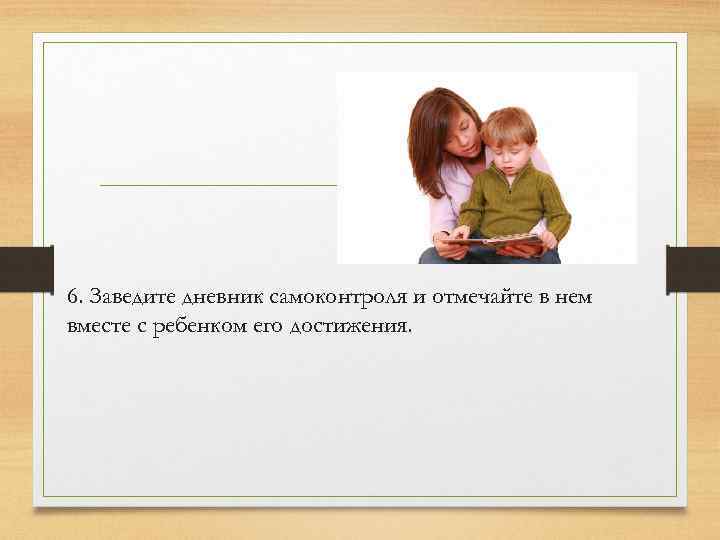 6. Заведите дневник самоконтроля и отмечайте в нем вместе с ребенком его достижения.